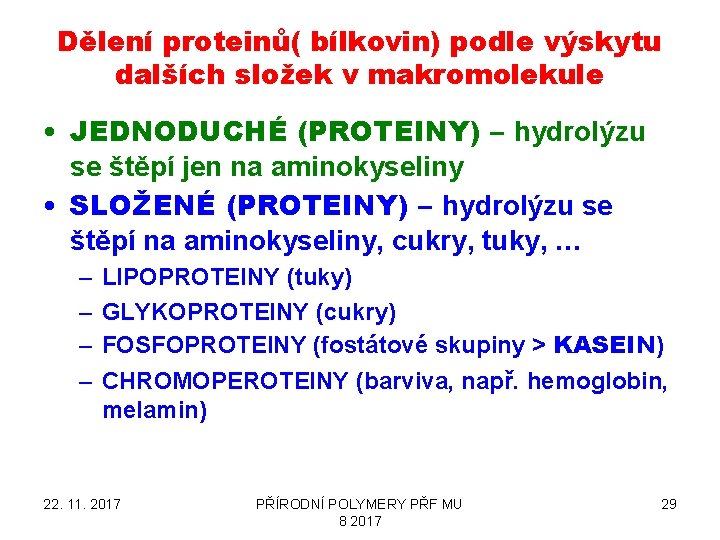 Dělení proteinů( bílkovin) podle výskytu dalších složek v makromolekule

• JEDNODUCHÉ (PROTEINY) – hydrolýzu se štěpí jen na aminokyseliny
• SLOŽENÉ (PROTEINY) – hydrolýzu se štěpí na aminokyseliny, cukry, tuky, …
– LIPOPROTEINY (tuky)
– GLYKOPROTEINY (cukry)
– FOSFOPROTEINY (fostátové skupiny > KASEIN)
– CHROMOPEROTEINY (barviva, např. hemoglobin, melamin)

22. 11. 2017

PŘÍRODNÍ POLYMERY PŘF MU 8 2017

29